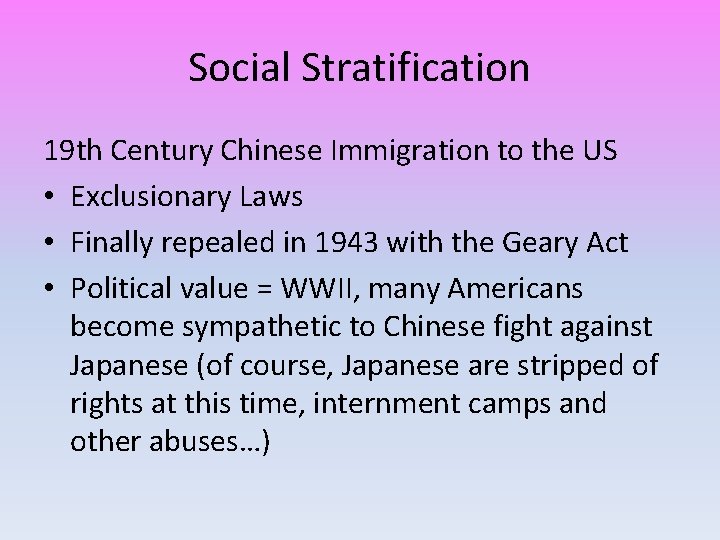 Social Stratification

19th Century Chinese Immigration to the US

• Exclusionary Laws
• Finally repealed in 1943 with the Geary Act
• Political value = WWII, many Americans become sympathetic to Chinese fight against Japanese (of course, Japanese are stripped of rights at this time, internment camps and other abuses…)